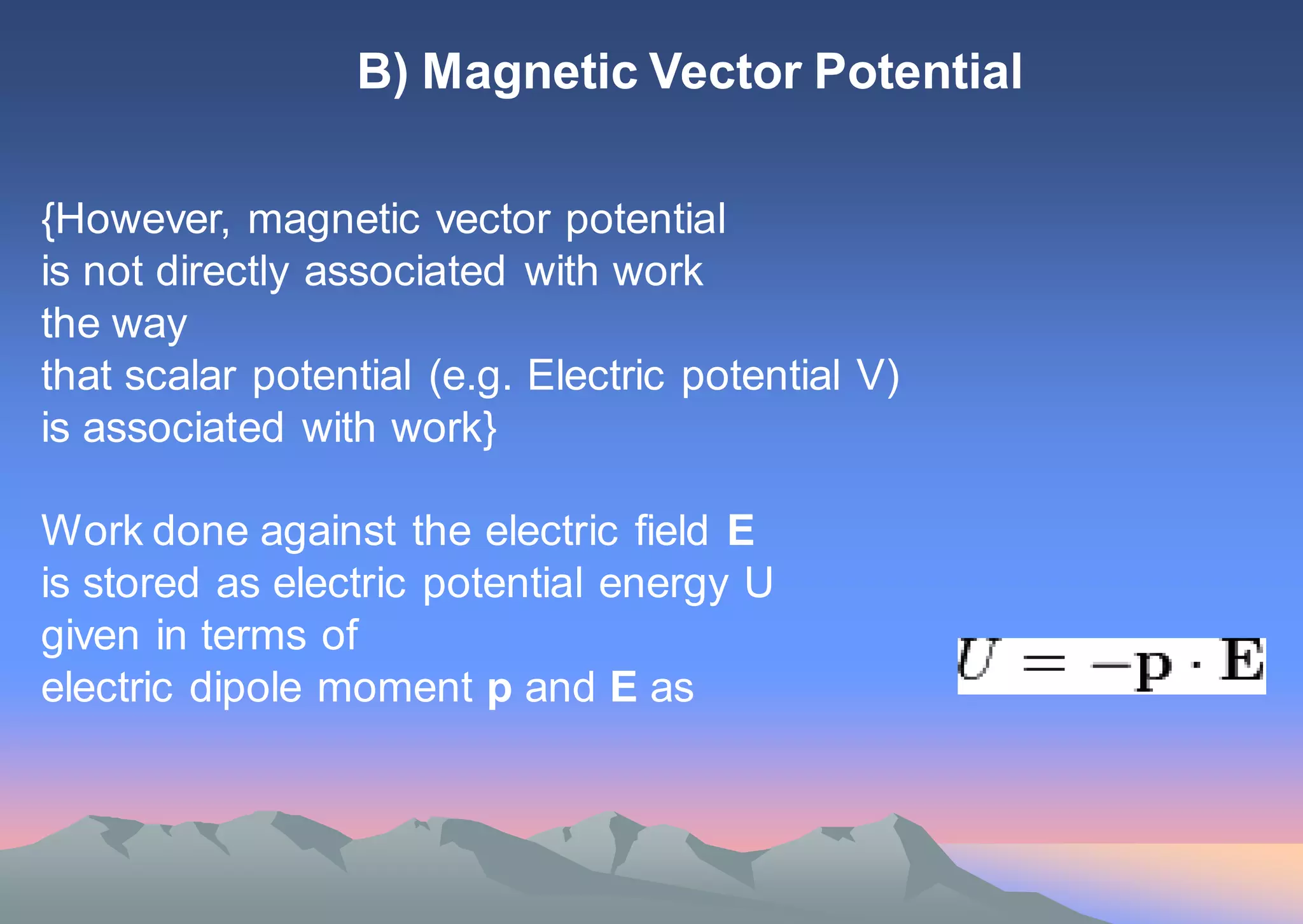 B) Magnetic Vector Potential

{However, magnetic vector potential is not directly associated with work the way that scalar potential (e.g. Electric potential V) is associated with work}

Work done against the electric field E is stored as electric potential energy U given in terms of electric dipole moment p and E as

$U = -\mathbf{p} \cdot \mathbf{E}$